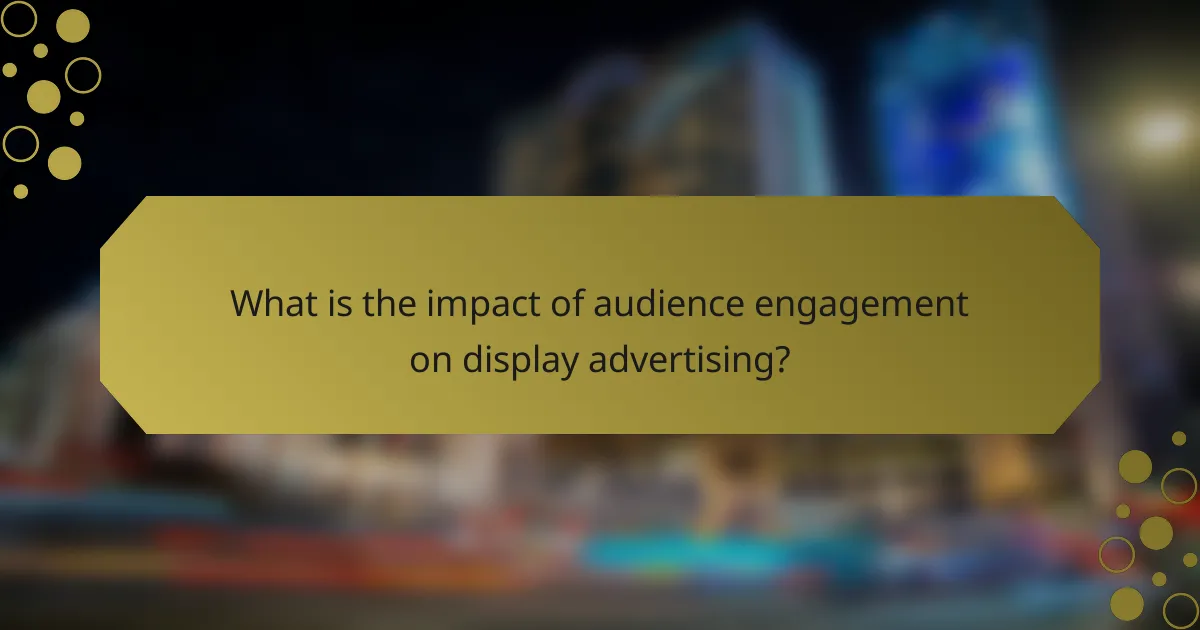 What is the impact of audience engagement on display advertising?